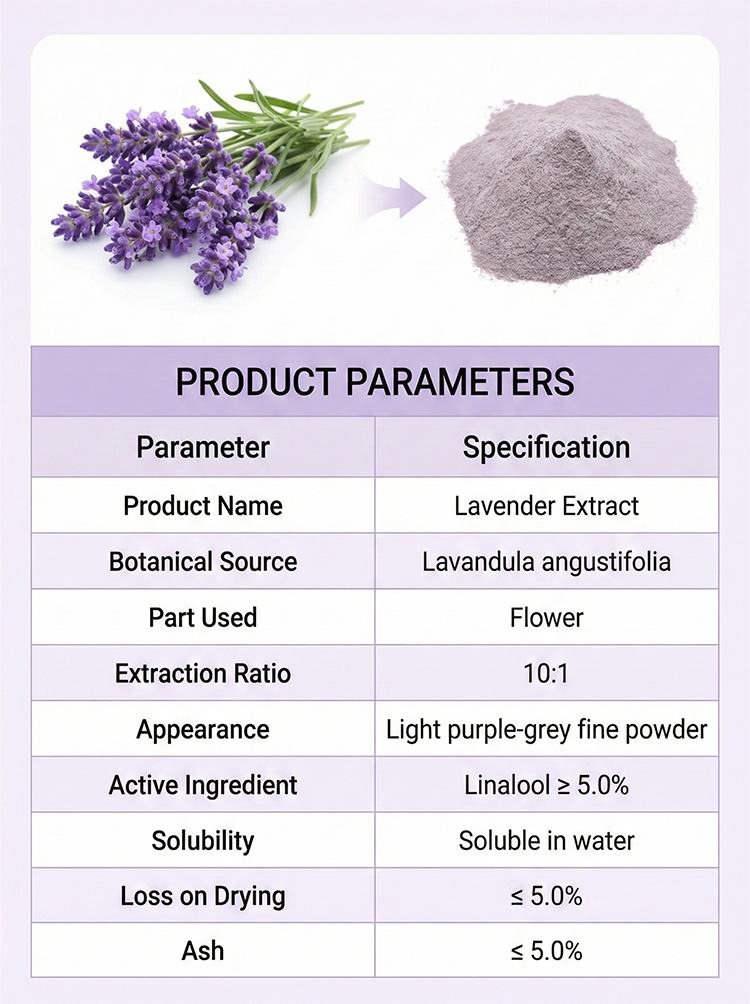 PRODUCT PARAMETERS

| Parameter | Specification |
|---|---|
| Product Name | Lavender Extract |
| Botanical Source | Lavandula angustifolia |
| Part Used | Flower |
| Extraction Ratio | 10:1 |
| Appearance | Light purple-grey fine powder |
| Active Ingredient | Linalool ≥ 5.0% |
| Solubility | Soluble in water |
| Loss on Drying | ≤ 5.0% |
| Ash | ≤ 5.0% |